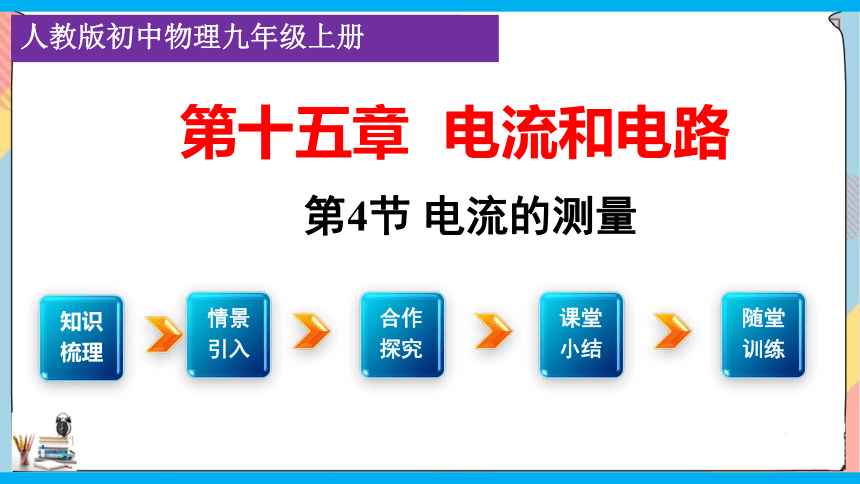 人教版初中物理九年级上册

第十五章 电流和电路

第4节 电流的测量

知识梳理

情景引入

合作探究

课堂小结

随堂训练